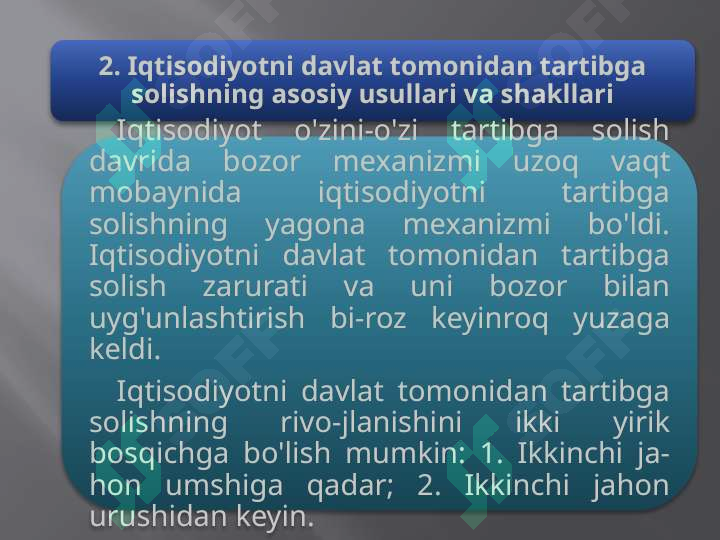 2. Iqtisodiyotni davlat tomonidan tartibga solishning asosiy usullari va shakllari

Iqtisodiyot o'zini-o'zi tartibga solish davrida bozor mexanizmi uzoq vaqt mobaynida iqtisodiyotni tartibga solishning yagona mexanizmi bo'ldi. Iqtisodiyotni davlat tomonidan tartibga solish zarurati va uni bozor bilan uyg'unlashtirish bi-roz keyinroq yuzaga keldi.

Iqtisodiyotni davlat tomonidan tartibga solishning rivo-jlanishini ikki yirik bosqichga bo'lish mumkin: 1. Ikkinchi jahon umshiga qadar; 2. Ikkinchi jahon urushidan keyin.